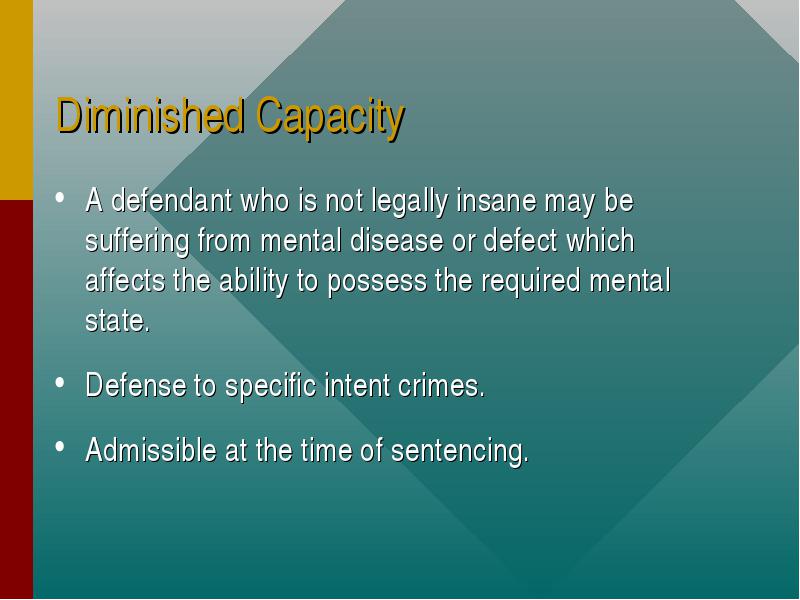 Diminished Capacity

• A defendant who is not legally insane may be suffering from mental disease or defect which affects the ability to possess the required mental state.

• Defense to specific intent crimes.

• Admissible at the time of sentencing.